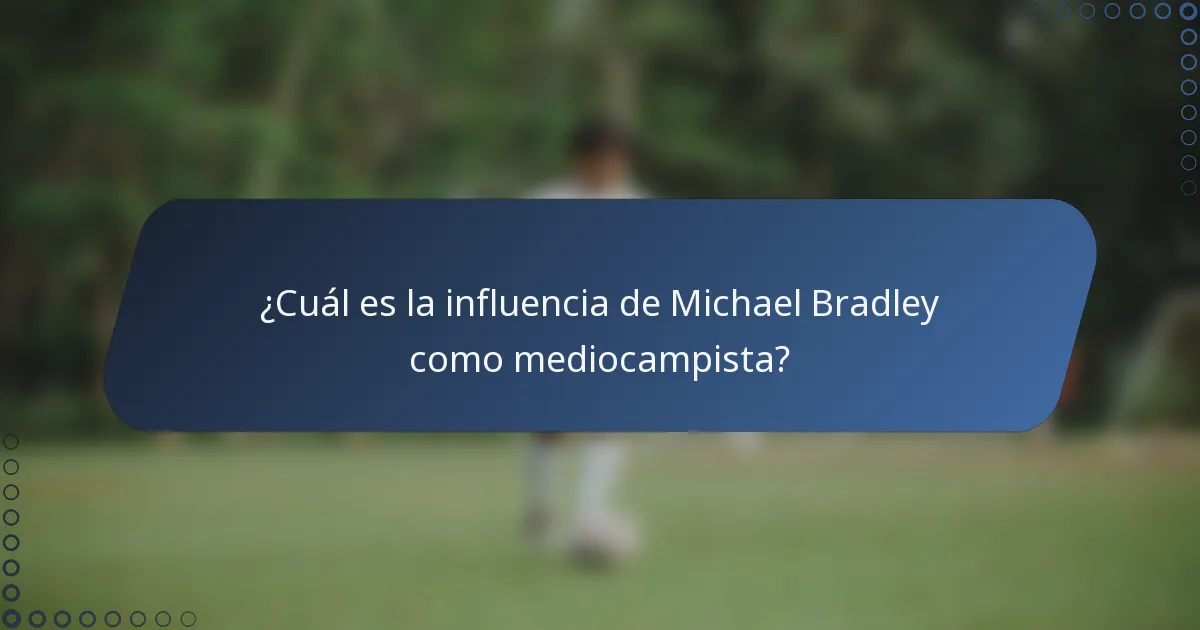 ¿Cuál es la influencia de Michael Bradley como mediocampista?